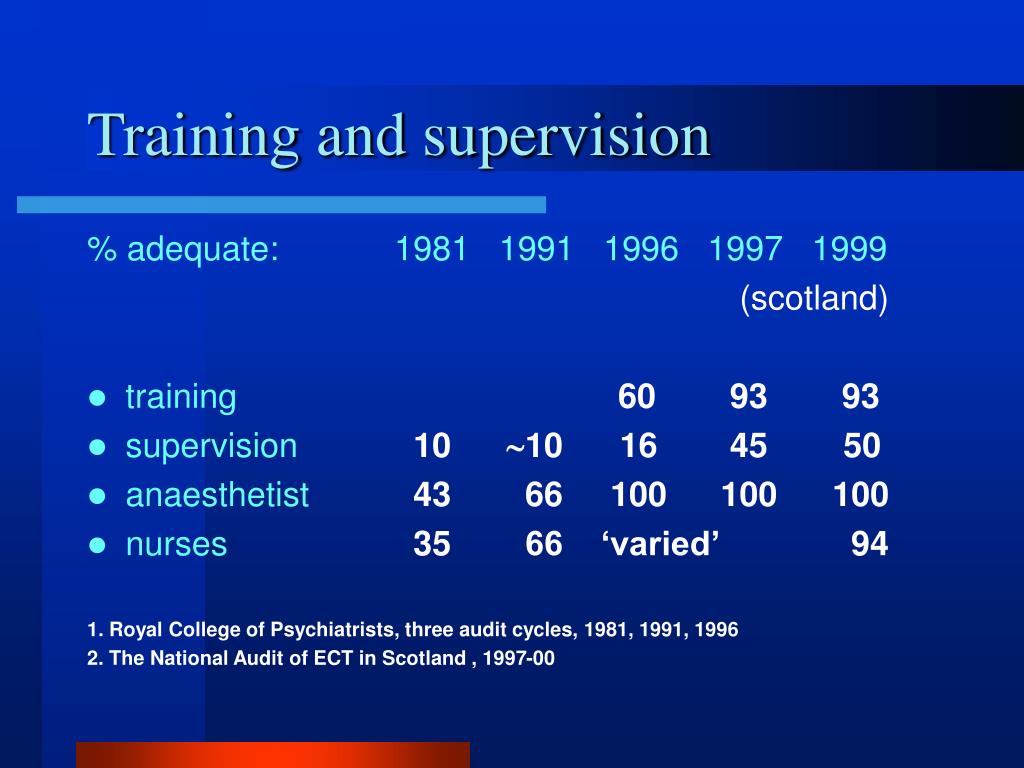 Training and supervision

| % adequate: | 1981 | 1991 | 1996 | 1997 | 1999 (scotland) |
|---|---|---|---|---|---|
| training | | | 60 | 93 | 93 |
| supervision | 10 | ~10 | 16 | 45 | 50 |
| anaesthetist | 43 | 66 | 100 | 100 | 100 |
| nurses | 35 | 66 | ‘varied’ | | 94 |

1. Royal College of Psychiatrists, three audit cycles, 1981, 1991, 1996
2. The National Audit of ECT in Scotland , 1997-00